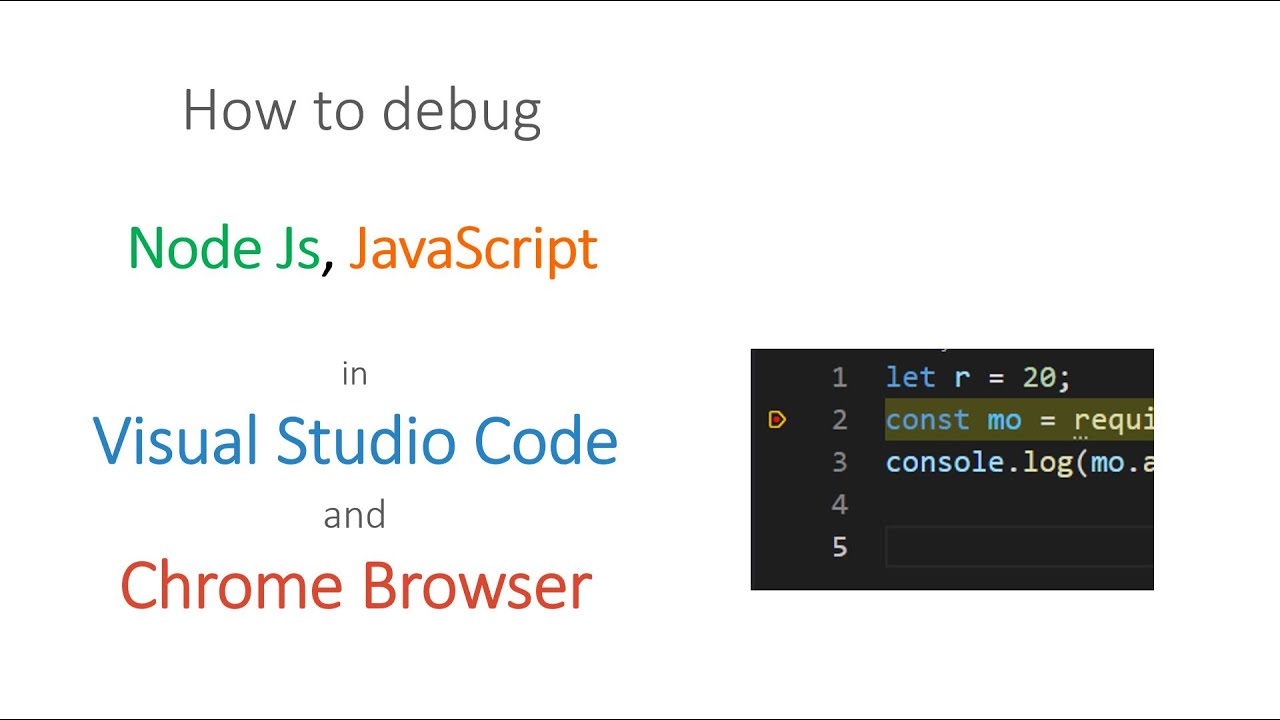 How to debug

Node Js, JavaScript

in

Visual Studio Code

and

Chrome Browser

1 let r = 20;
2 const mo = requi
3 console.log(mo.a
4
5